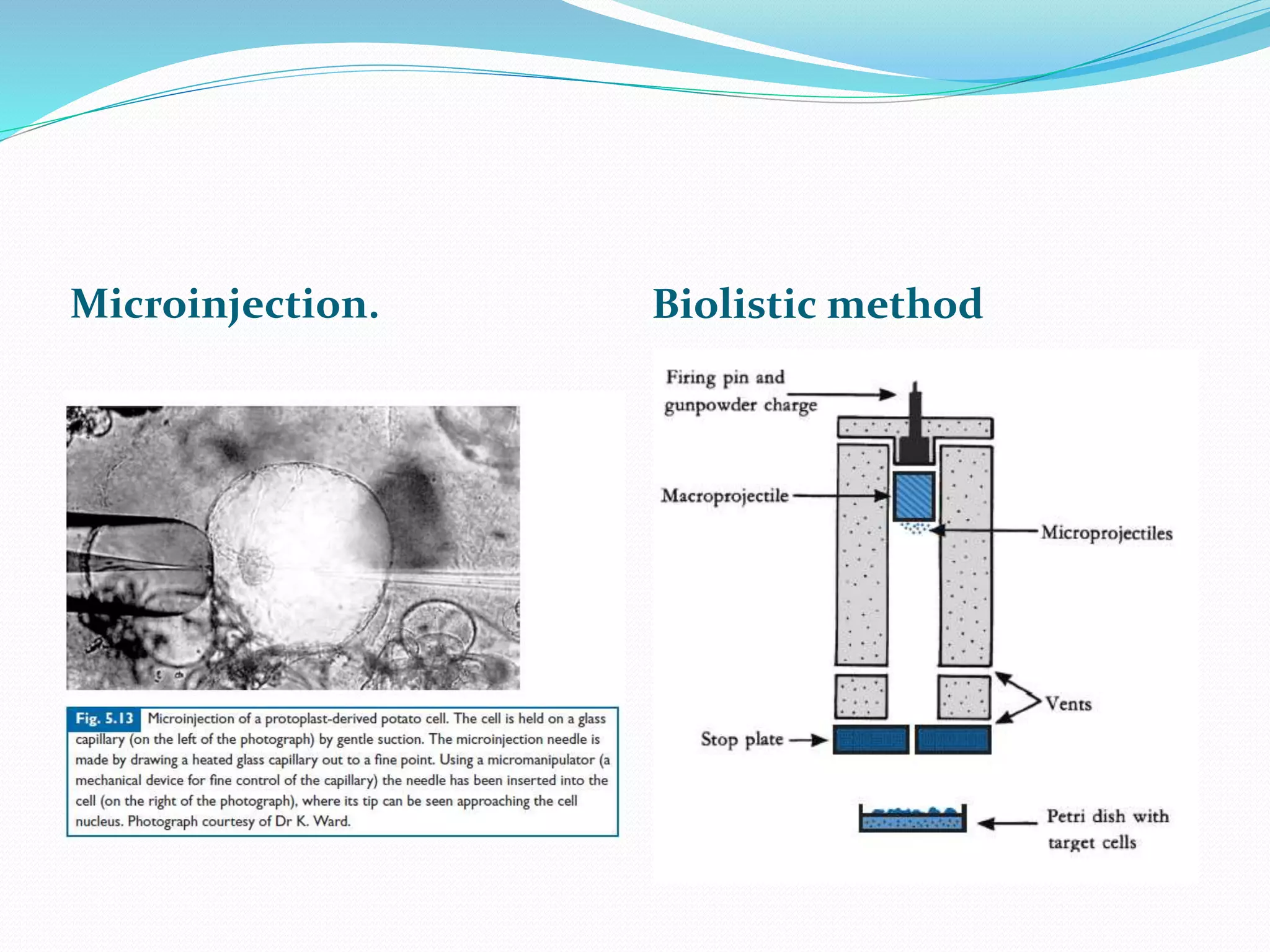 Microinjection.

Fig. 5.13 Microinjection of a protoplast-derived potato cell. The cell is held on a glass capillary (on the left of the photograph) by gentle suction. The microinjection needle is made by drawing a heated glass capillary out to a fine point. Using a micromanipulator (a mechanical device for fine control of the capillary) the needle has been inserted into the cell (on the right of the photograph), where its tip can be seen approaching the cell nucleus. Photograph courtesy of Dr K. Ward.

Biolistic method

Firing pin and gunpowder charge

Macroprojectile

Microprojectiles

Vents

Stop plate

Petri dish with target cells